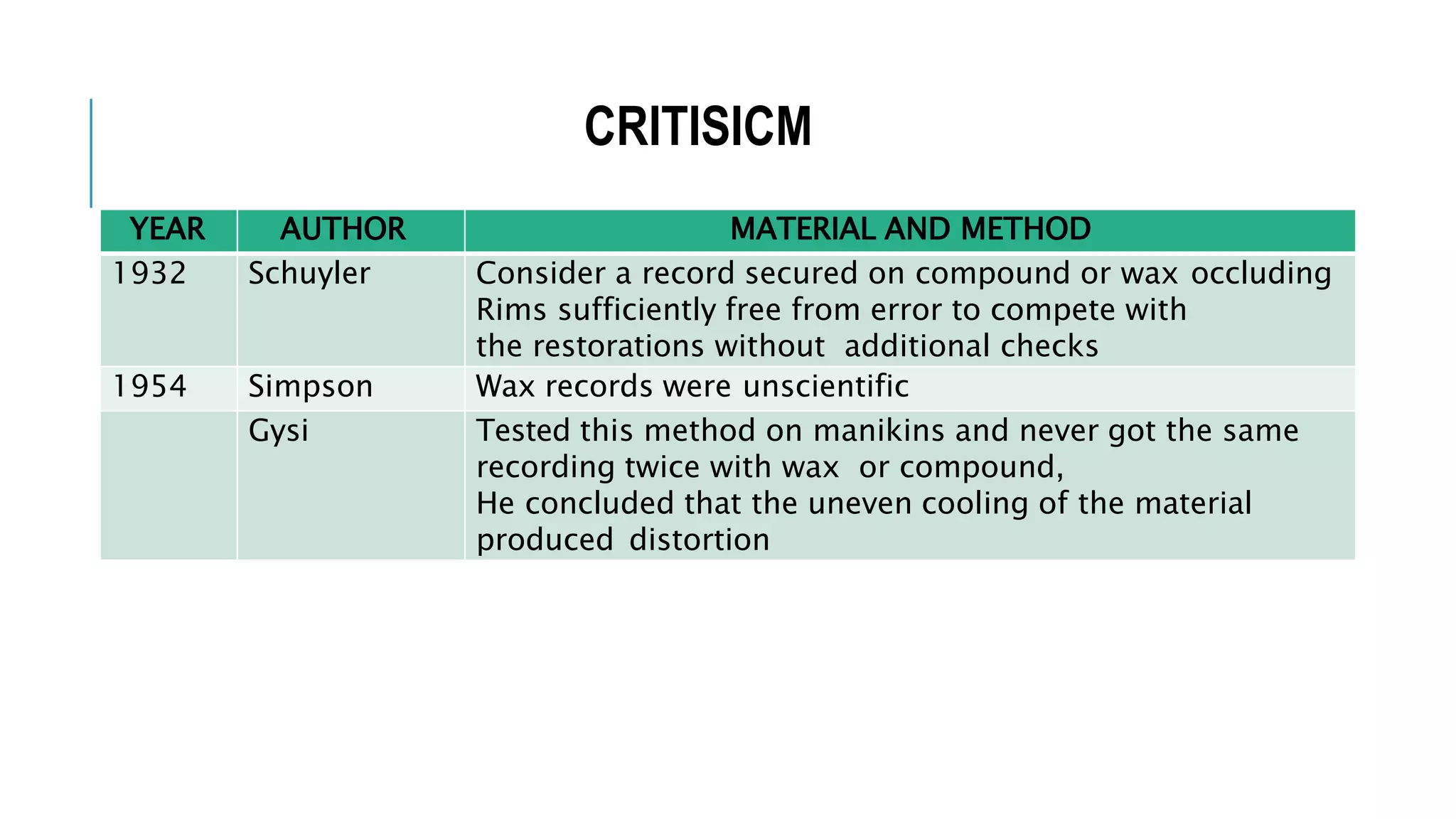 CRITISICM

| YEAR | AUTHOR | MATERIAL AND METHOD |
|---|---|---|
| 1932 | Schuyler | Consider a record secured on compound or wax occluding Rims sufficiently free from error to compete with the restorations without additional checks |
| 1954 | Simpson | Wax records were unscientific |
| | Gysi | Tested this method on manikins and never got the same recording twice with wax or compound, He concluded that the uneven cooling of the material produced distortion |